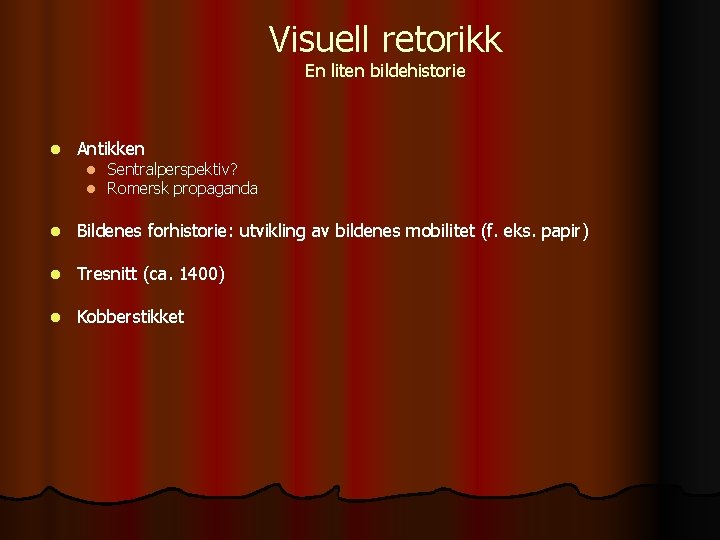 Visuell retorikk
En liten bildehistorie

- Antikken
  - Sentralperspektiv?
  - Romersk propaganda
- Bildenes forhistorie: utvikling av bildenes mobilitet (f. eks. papir)
- Tresnitt (ca. 1400)
- Kobberstikket